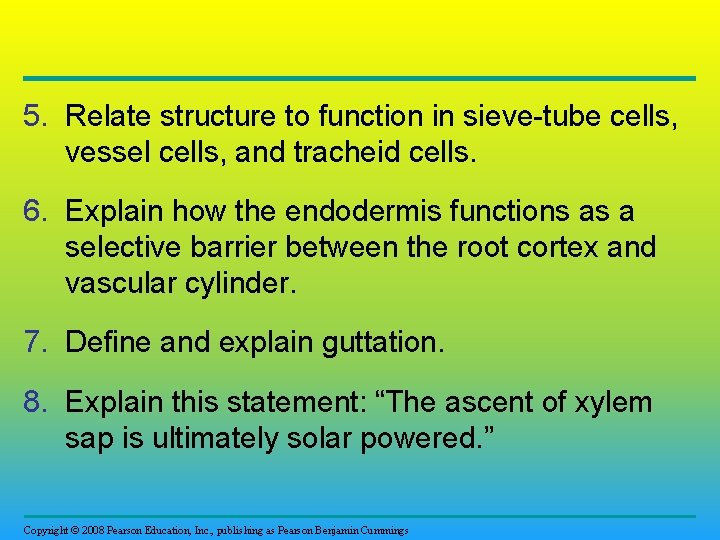 5. Relate structure to function in sieve-tube cells, vessel cells, and tracheid cells.

6. Explain how the endodermis functions as a selective barrier between the root cortex and vascular cylinder.

7. Define and explain guttation.

8. Explain this statement: “The ascent of xylem sap is ultimately solar powered.”

Copyright © 2008 Pearson Education, Inc., publishing as Pearson Benjamin Cummings